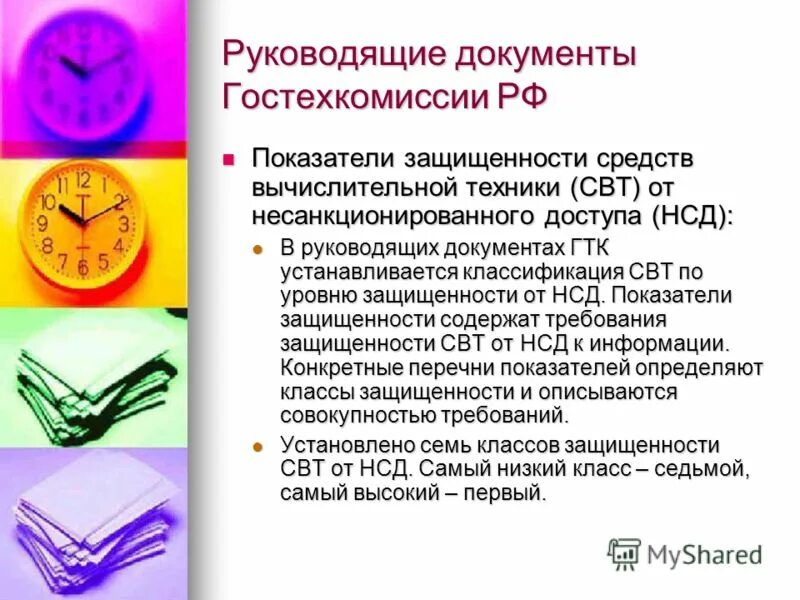 Руководящие документы Гостехкомиссии РФ

Показатели защищенности средств вычислительной техники (СВТ) от несанкционированного доступа (НСД):

В руководящих документах ГТК устанавливается классификация СВТ по уровню защищенности от НСД. Показатели защищенности содержат требования защищенности СВТ от НСД к информации. Конкретные перечни показателей определяют классы защищенности и описываются совокупностью требований.

Установлено семь классов защищенности СВТ от НСД. Самый низкий класс – седьмой, самый высокий – первый.

MyShared